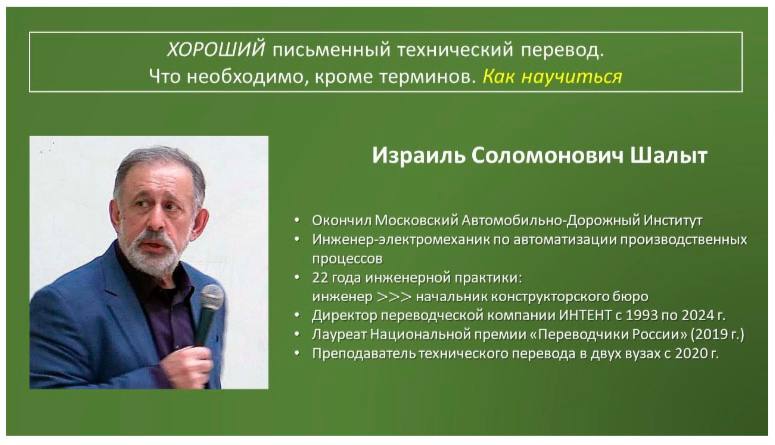 ХОРОШИЙ письменный технический перевод.
Что необходимо, кроме терминов. Как научиться

Израиль Соломонович Шалыт

• Окончил Московский Автомобильно-Дорожный Институт
• Инженер-электромеханик по автоматизации производственных процессов
• 22 года инженерной практики:
инженер >>> начальник конструкторского бюро
• Директор переводческой компании ИНТЕНТ с 1993 по 2024 г.
• Лауреат Национальной премии «Переводчики России» (2019 г.)
• Преподаватель технического перевода в двух вузах с 2020 г.